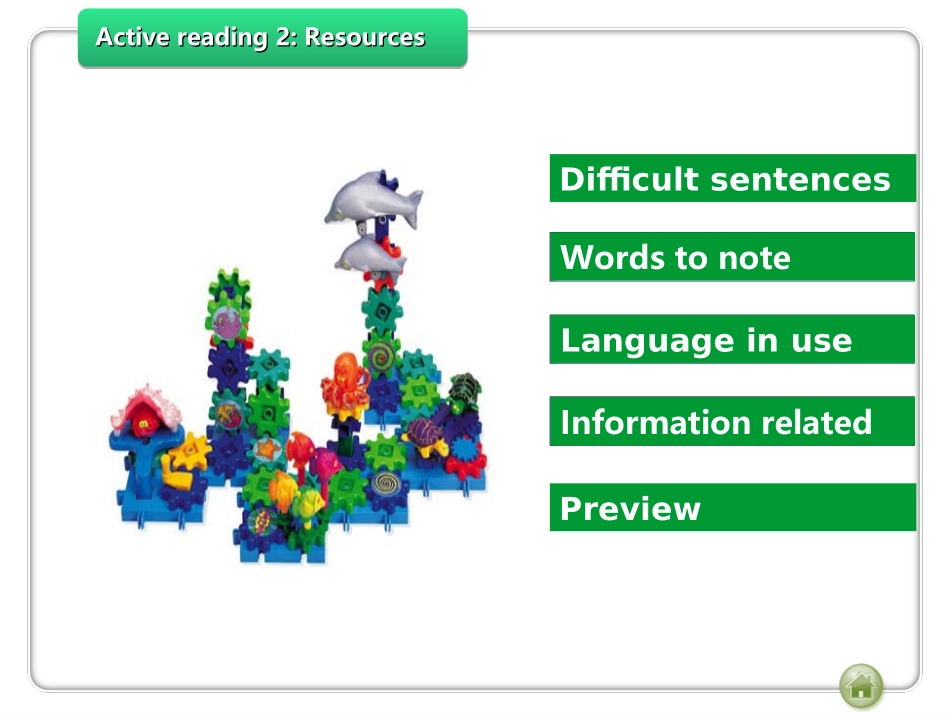 Active reading 2: Resources

Difficult sentences

Words to note

Language in use

Information related

Preview